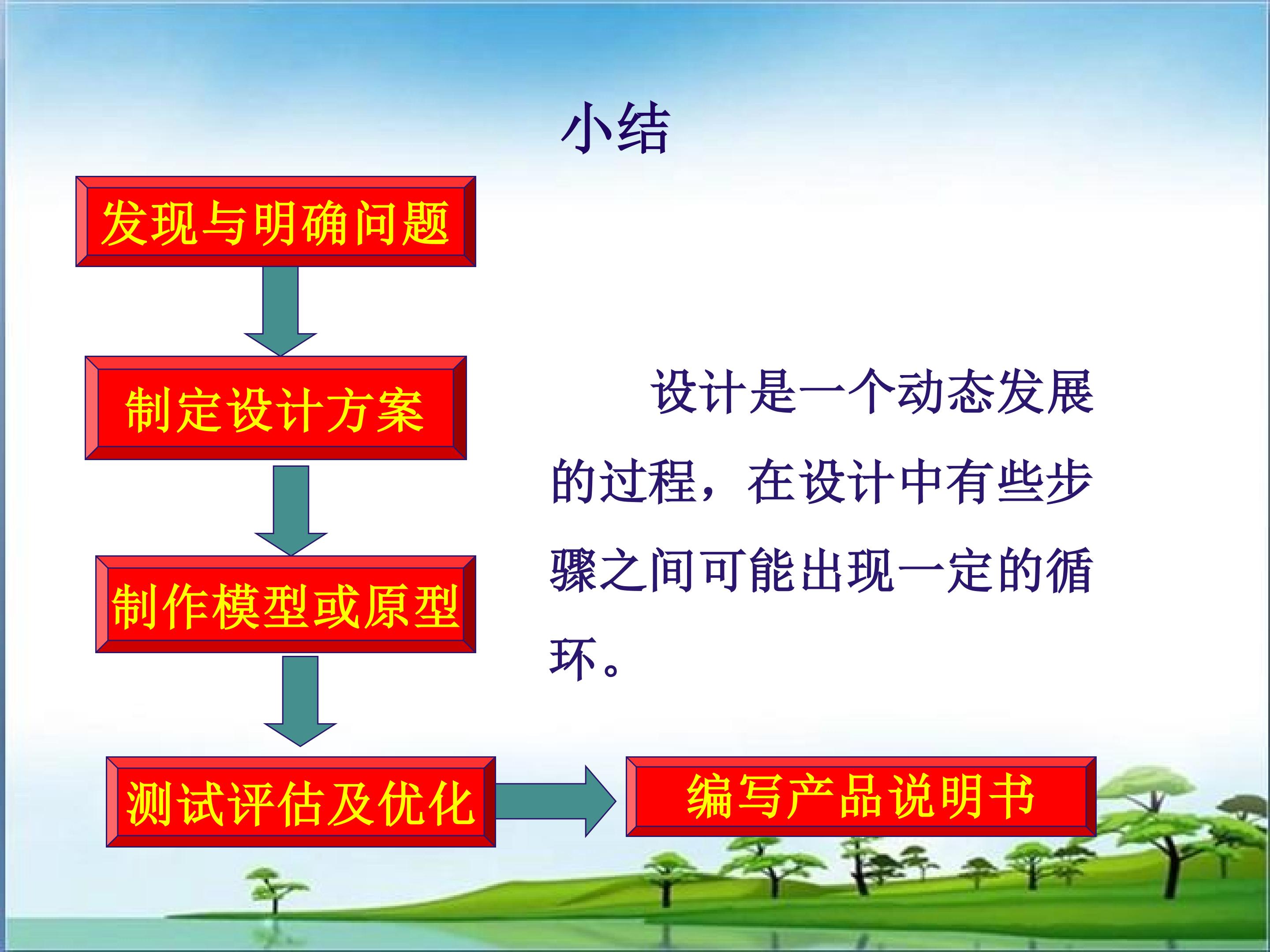 小结

发现与明确问题

制定设计方案

制作模型或原型

测试评估及优化

编写产品说明书

设计是一个动态发展的过程，在设计中有些步骤之间可能出现一定的循环。